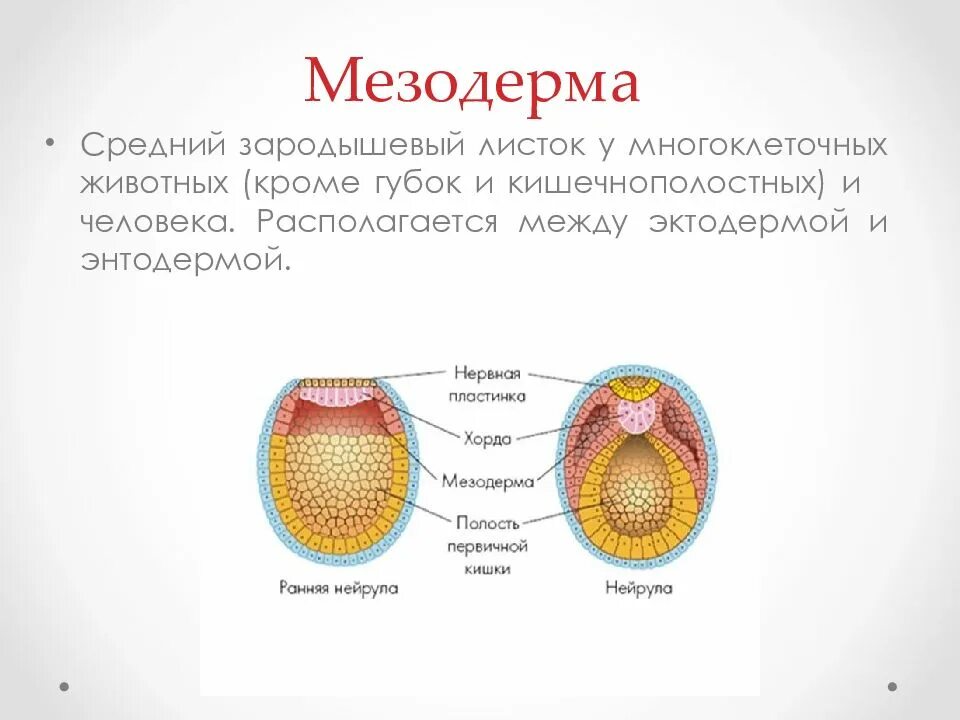 Мезодерма

• Средний зародышевый листок у многоклеточных животных (кроме губок и кишечнополостных) и человека. Располагается между эктодермой и энтодермой.

Нервная пластинка

Хорда

Мезодерма

Полость первичной кишки

Ранняя нейрула

Нейрула